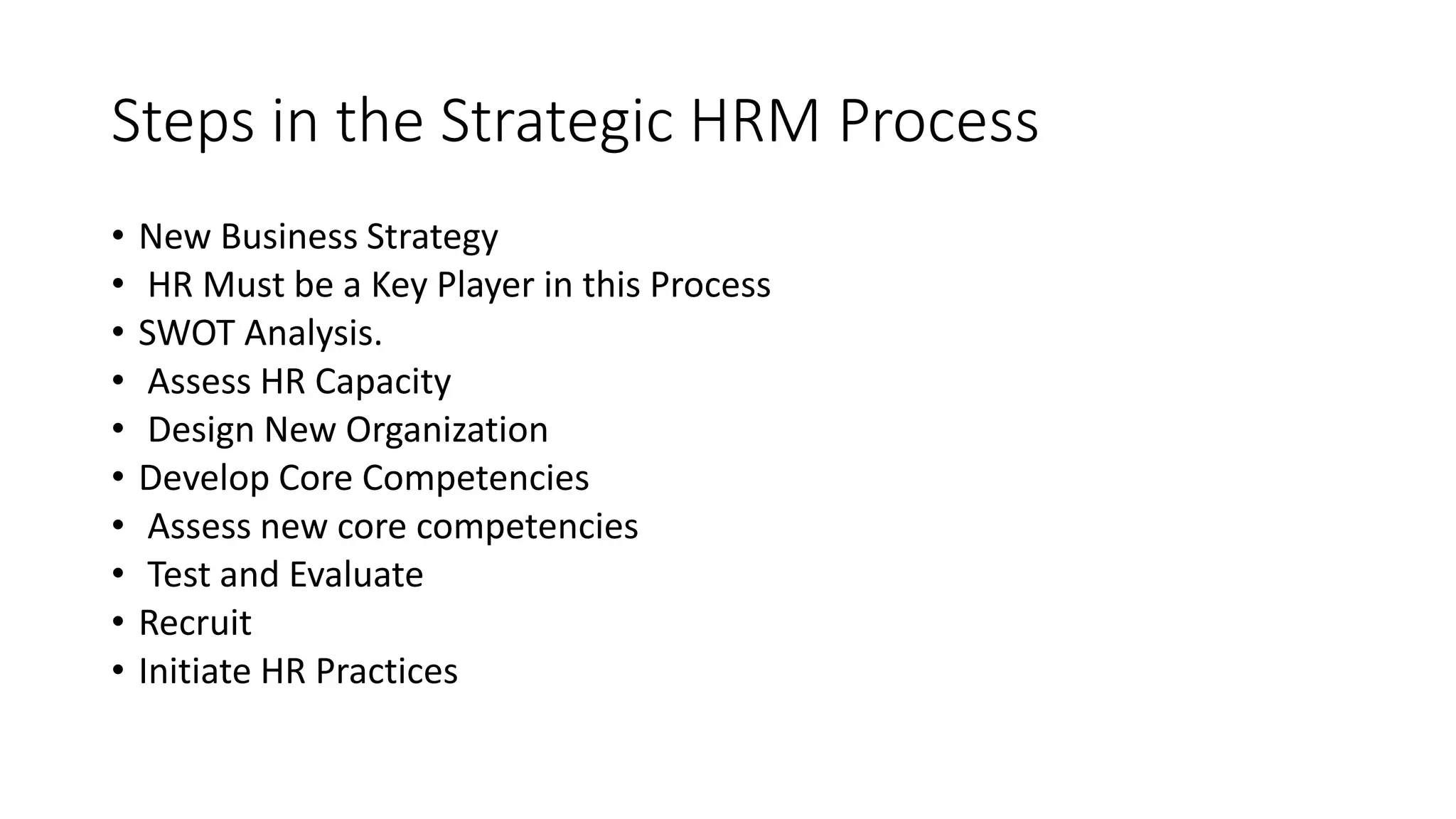 Steps in the Strategic HRM Process

• New Business Strategy
• HR Must be a Key Player in this Process
• SWOT Analysis.
• Assess HR Capacity
• Design New Organization
• Develop Core Competencies
• Assess new core competencies
• Test and Evaluate
• Recruit
• Initiate HR Practices